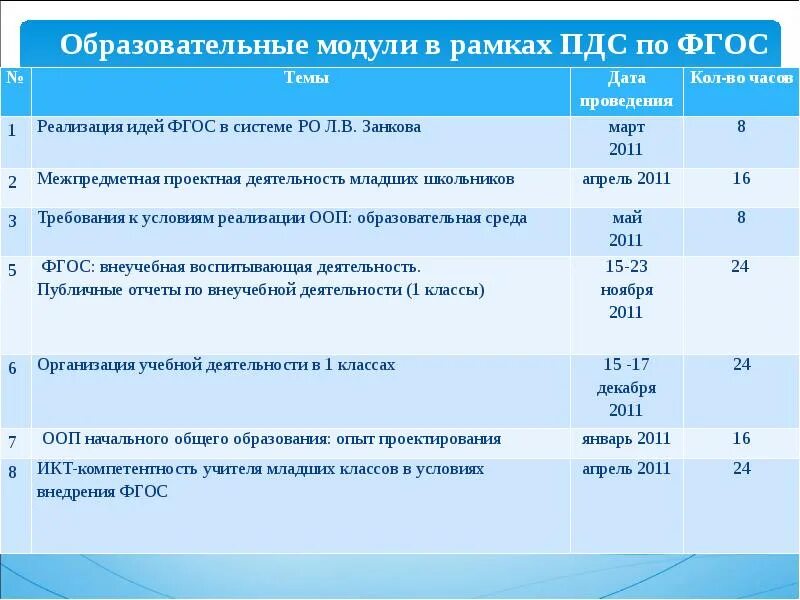 Образовательные модули в рамках ПДС по ФГОС

| № | Темы | Дата проведения | Кол-во часов |
|---|---|---|---|
| 1 | Реализация идей ФГОС в системе РО Л.В. Занкова | март 2011 | 8 |
| 2 | Межпредметная проектная деятельность младших школьников | апрель 2011 | 16 |
| 3 | Требования к условиям реализации ООП: образовательная среда | май 2011 | 8 |
| 5 | ФГОС: внеучебная воспитывающая деятельность. Публичные отчеты по внеучебной деятельности (1 классы) | 15-23 ноября 2011 | 24 |
| 6 | Организация учебной деятельности в 1 классах | 15 -17 декабря 2011 | 24 |
| 7 | ООП начального общего образования: опыт проектирования | январь 2011 | 16 |
| 8 | ИКТ-компетентность учителя младших классов в условиях внедрения ФГОС | апрель 2011 | 24 |